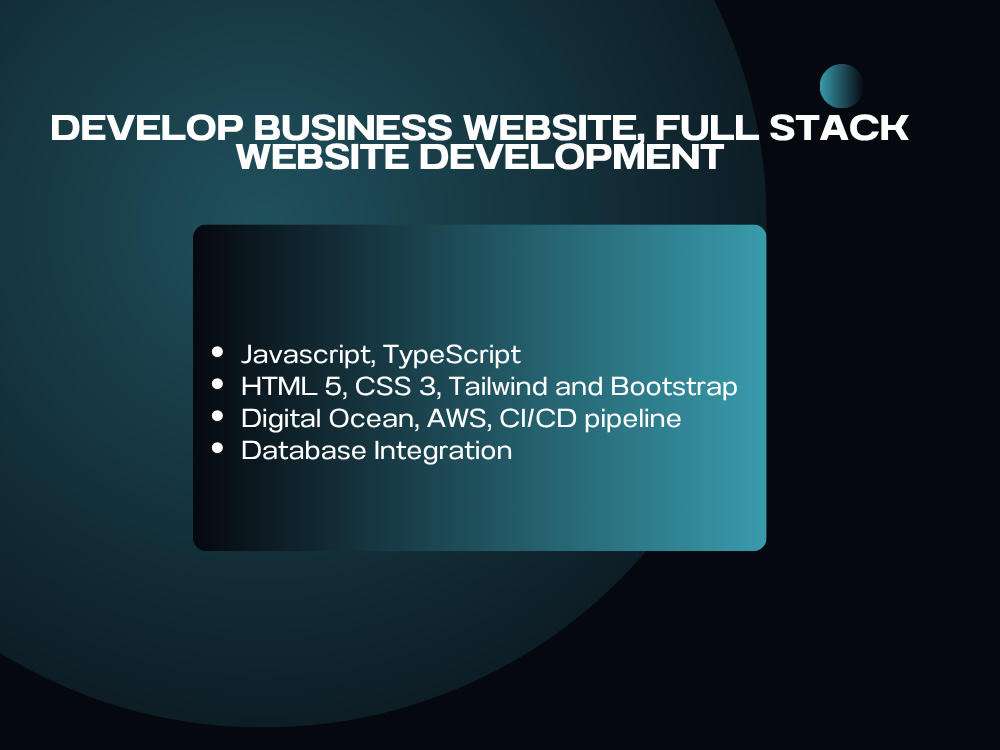 DEVELOP BUSINESS WEBSITE, FULL STACK WEBSITE DEVELOPMENT

• Javascript, TypeScript
• HTML 5, CSS 3, Tailwind and Bootstrap
• Digital Ocean, AWS, CI/CD pipeline
• Database Integration